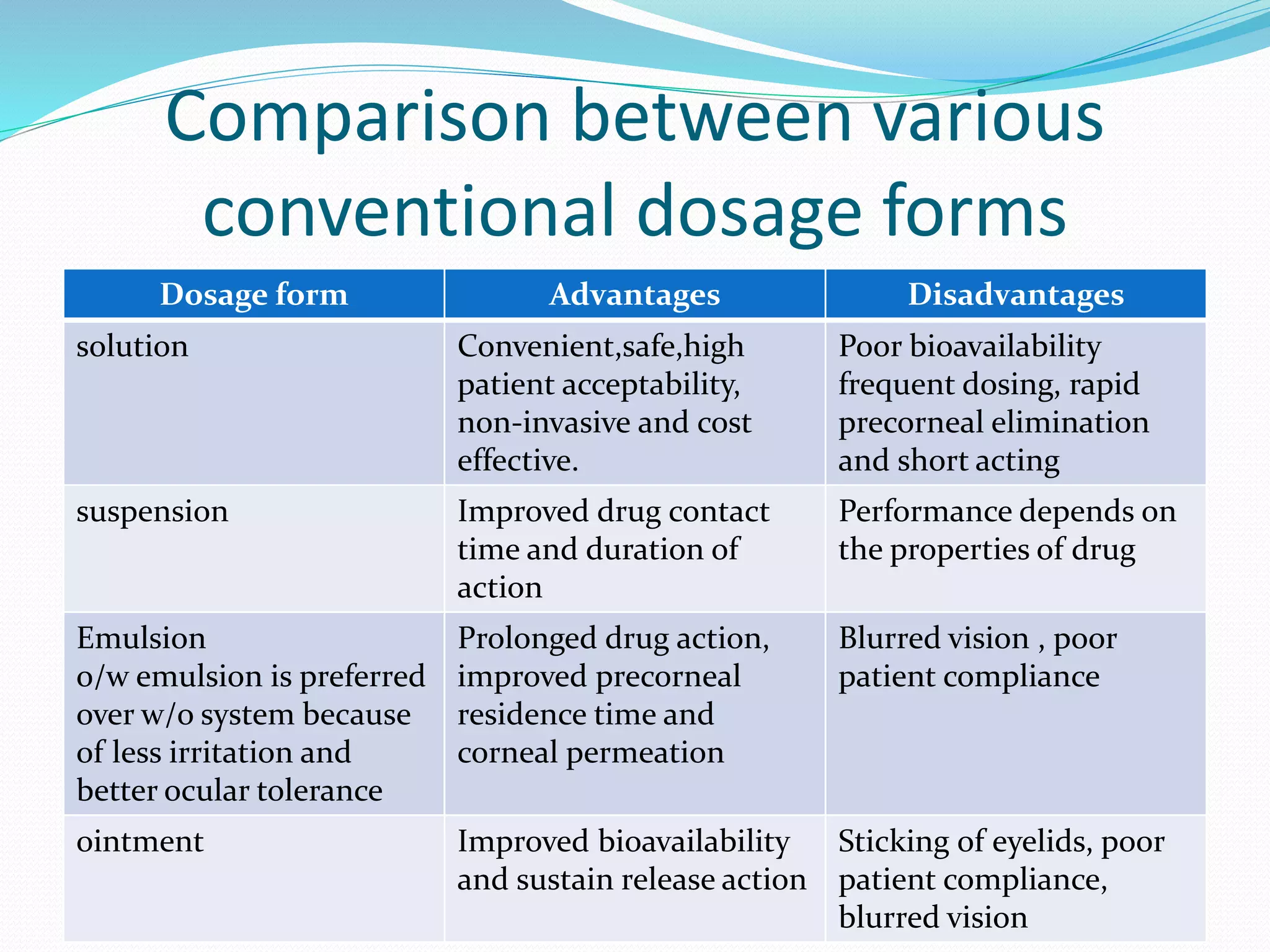 Comparison between various conventional dosage forms

| Dosage form | Advantages | Disadvantages |
|---|---|---|
| solution | Convenient,safe,high patient acceptability, non-invasive and cost effective. | Poor bioavailability frequent dosing, rapid precorneal elimination and short acting |
| suspension | Improved drug contact time and duration of action | Performance depends on the properties of drug |
| Emulsion o/w emulsion is preferred over w/o system because of less irritation and better ocular tolerance | Prolonged drug action, improved precorneal residence time and corneal permeation | Blurred vision , poor patient compliance |
| ointment | Improved bioavailability and sustain release action | Sticking of eyelids, poor patient compliance, blurred vision |